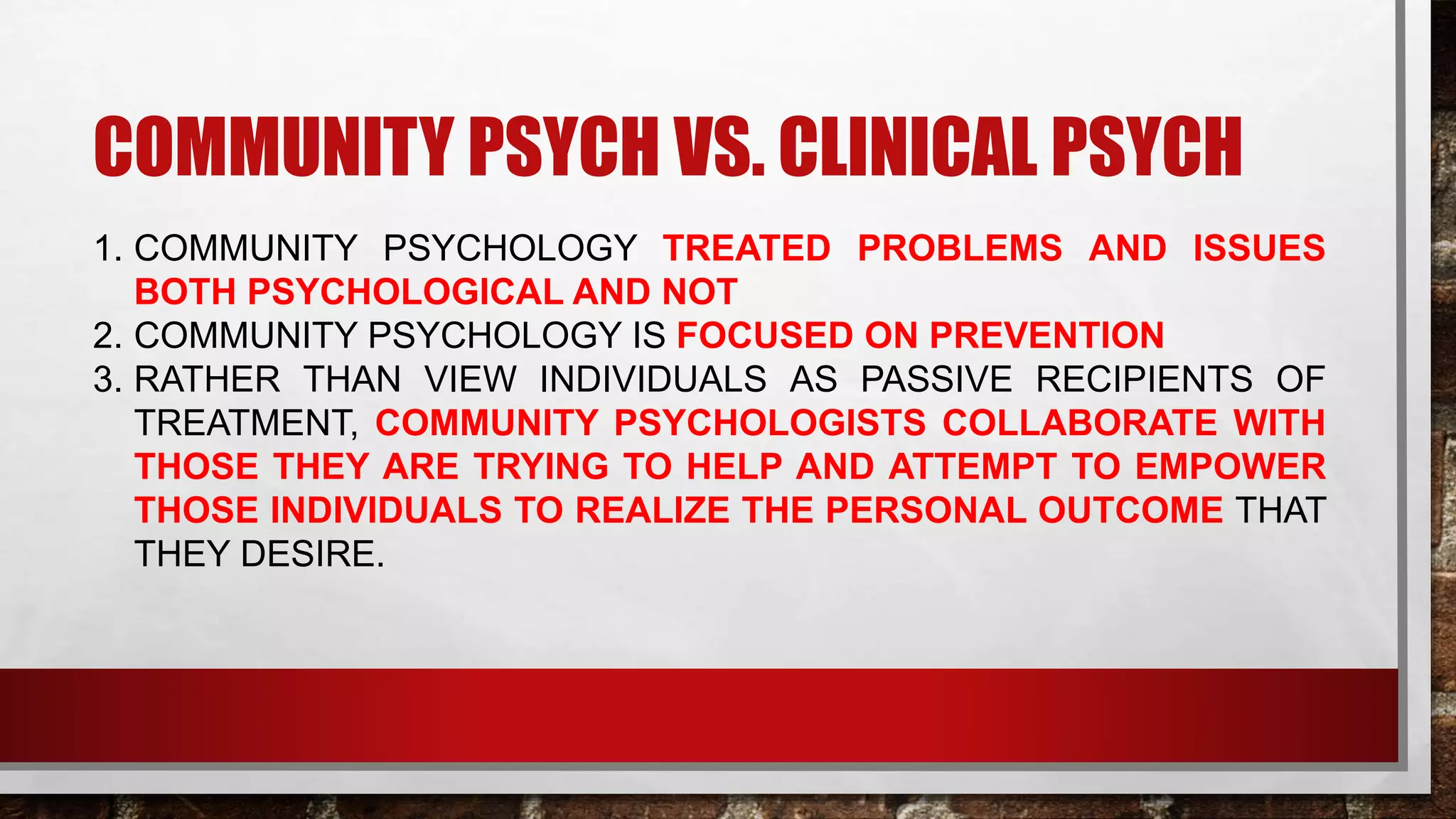 COMMUNITY PSYCH VS. CLINICAL PSYCH

1. COMMUNITY PSYCHOLOGY TREATED PROBLEMS AND ISSUES BOTH PSYCHOLOGICAL AND NOT
2. COMMUNITY PSYCHOLOGY IS FOCUSED ON PREVENTION
3. RATHER THAN VIEW INDIVIDUALS AS PASSIVE RECIPIENTS OF TREATMENT, COMMUNITY PSYCHOLOGISTS COLLABORATE WITH THOSE THEY ARE TRYING TO HELP AND ATTEMPT TO EMPOWER THOSE INDIVIDUALS TO REALIZE THE PERSONAL OUTCOME THAT THEY DESIRE.